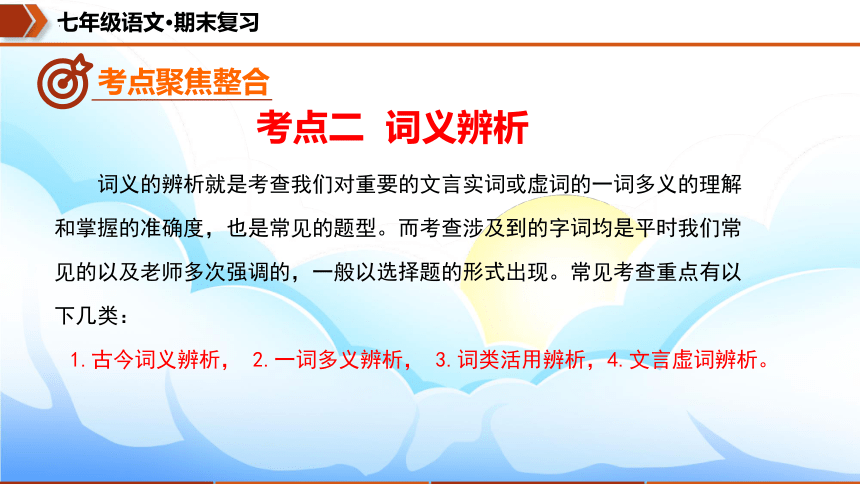 七年级语文·期末复习

考点聚焦整合

考点二 词义辨析

词义的辨析就是考查我们对重要的文言实词或虚词的一词多义的理解和掌握的准确度，也是常见的题型。而考查涉及到的字词均是平时我们常见的以及老师多次强调的，一般以选择题的形式出现。常见考查重点有以下几类：

1. 古今词义辨析， 2. 一词多义辨析， 3. 词类活用辨析，4. 文言虚词辨析。